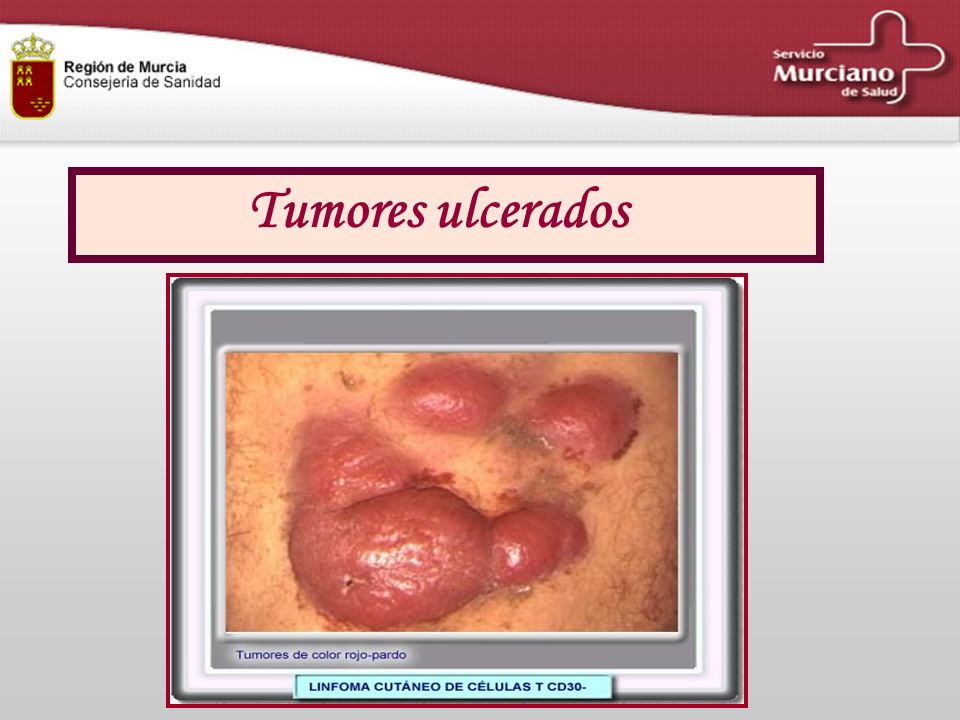 Región de Murcia
Consejería de Sanidad

Servicio
Murciano
de Salud

Tumores ulcerados

Tumores de color rojo-pardo

LINFOMA CUTÁNEO DE CÉLULAS T CD30-